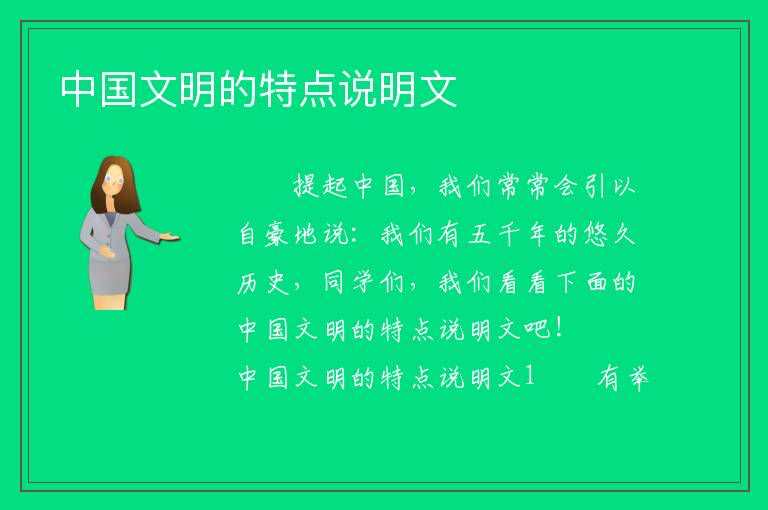 中国文明的特点说明文

提起中国，我们常常会引以自豪地说：我们有五千年的悠久历史，同学们，我们看看下面的中国文明的特点说明文吧！

中国文明的特点说明文1　　有举